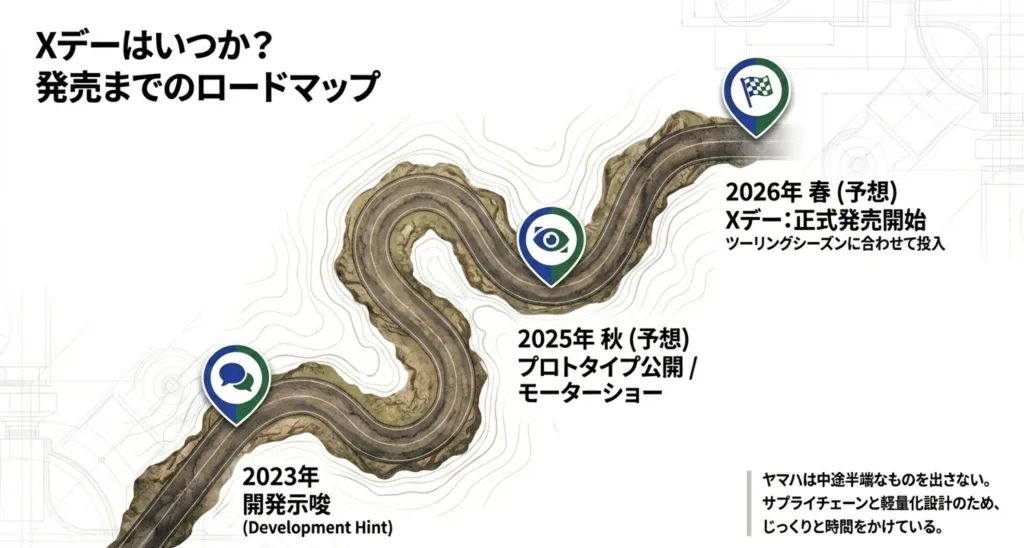 Xデーはいつか？
発売までのロードマップ

2026年 春 (予想)
Xデー：正式発売開始
ツーリングシーズンに合わせて投入

2025年 秋 (予想)
プロトタイプ公開 /
モーターショー

2023年
開発示唆
(Development Hint)

ヤマハは中途半端なものを出さない。
サプライチェーンと軽量化設計のため、
じっくりと時間をかけている。